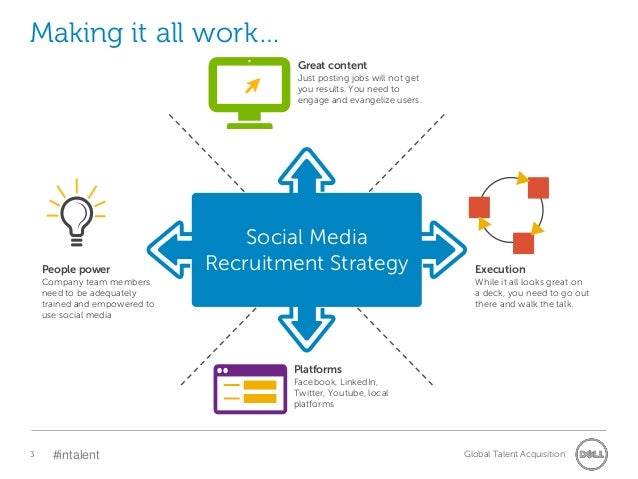 Making it all work…

Great content
Just posting jobs will not get you results. You need to engage and evangelize users.

People power
Company team members need to be adequately trained and empowered to use social media

Social Media Recruitment Strategy

Execution
While it all looks great on a deck, you need to go out there and walk the talk.

Platforms
Facebook, LinkedIn, Twitter, Youtube, local platforms

3 #intalent

Global Talent Acquisition DELL